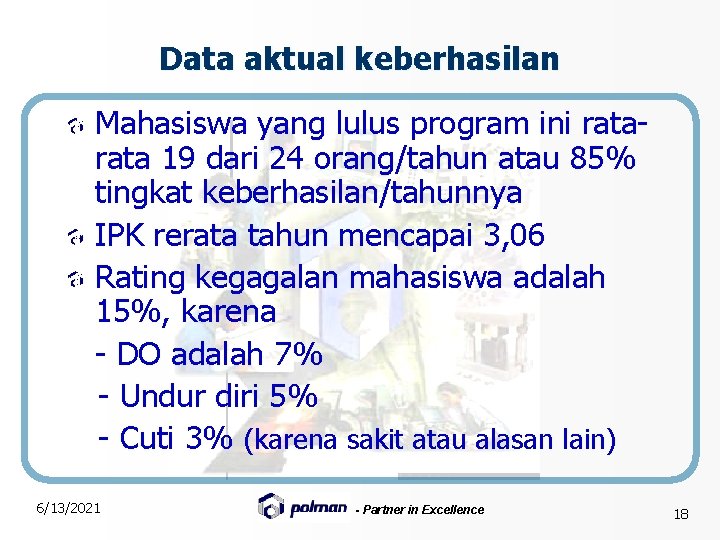 Data aktual keberhasilan

Mahasiswa yang lulus program ini rata-rata 19 dari 24 orang/tahun atau 85% tingkat keberhasilan/tahunnya

IPK rerata tahun mencapai 3,06

Rating kegagalan mahasiswa adalah 15%, karena

- DO adalah 7%

- Undur diri 5%

- Cuti 3% (karena sakit atau alasan lain)

6/13/2021

polman - Partner in Excellence

18